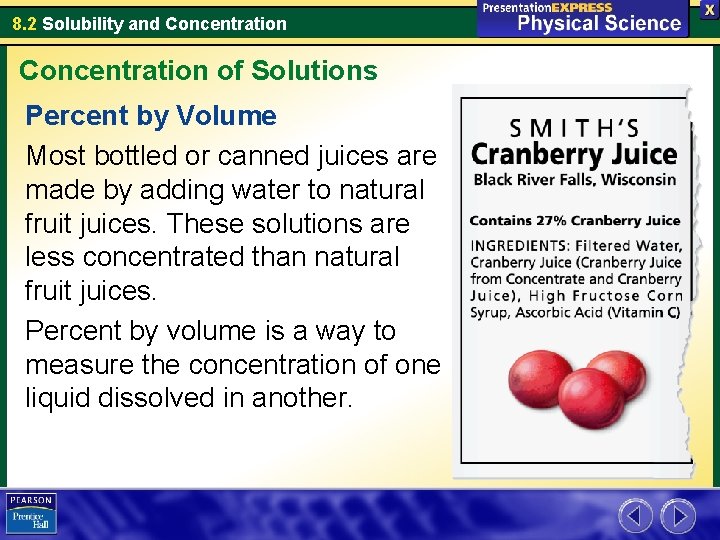 8.2 Solubility and Concentration

PresentationEXPRESS
Physical Science

X

Concentration of Solutions

Percent by Volume

Most bottled or canned juices are made by adding water to natural fruit juices. These solutions are less concentrated than natural fruit juices.

Percent by volume is a way to measure the concentration of one liquid dissolved in another.

SMITH'S
Cranberry Juice
Black River Falls, Wisconsin

Contains 27% Cranberry Juice

INGREDIENTS: Filtered Water, Cranberry Juice (Cranberry Juice from Concentrate and Cranberry Juice), High Fructose Corn Syrup, Ascorbic Acid (Vitamin C)

PEARSON
Prentice Hall